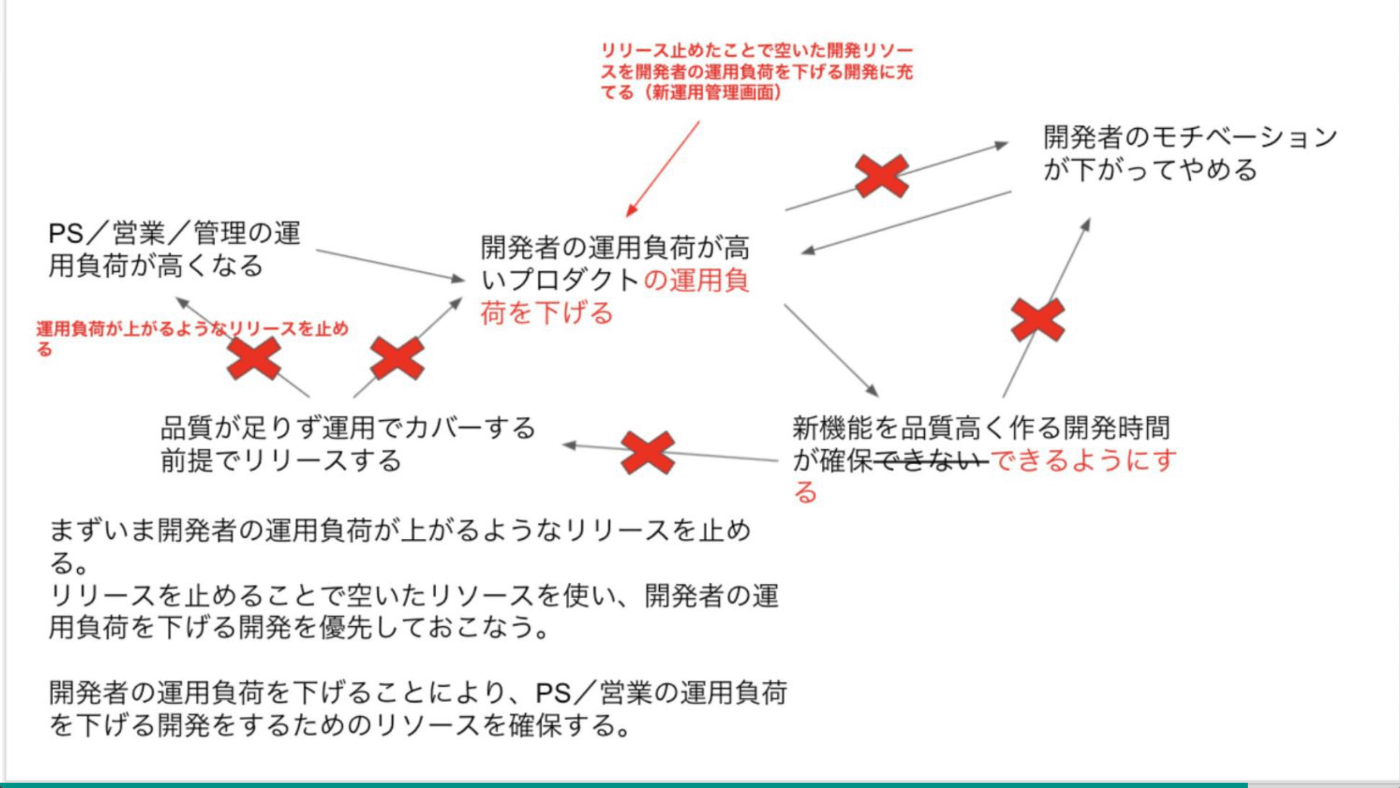 リリース止めたことで空いた開発リソースを開発者の運用負荷を下げる開発に充てる（新運用管理画面）

開発者のモチベーションが下がってやめる

PS／営業／管理の運用負荷が高くなる

開発者の運用負荷が高いプロダクトの運用負荷を下げる

運用負荷が上がるようなリリースを止める

品質が足りず運用でカバーする前提でリリースする

新機能を品質高く作る開発時間が確保~~できない~~できるようにする

まずいま開発者の運用負荷が上がるようなリリースを止める。
リリースを止めることで空いたリソースを使い、開発者の運用負荷を下げる開発を優先しておこなう。

開発者の運用負荷を下げることにより、PS／営業の運用負荷を下げる開発をするためのリソースを確保する。